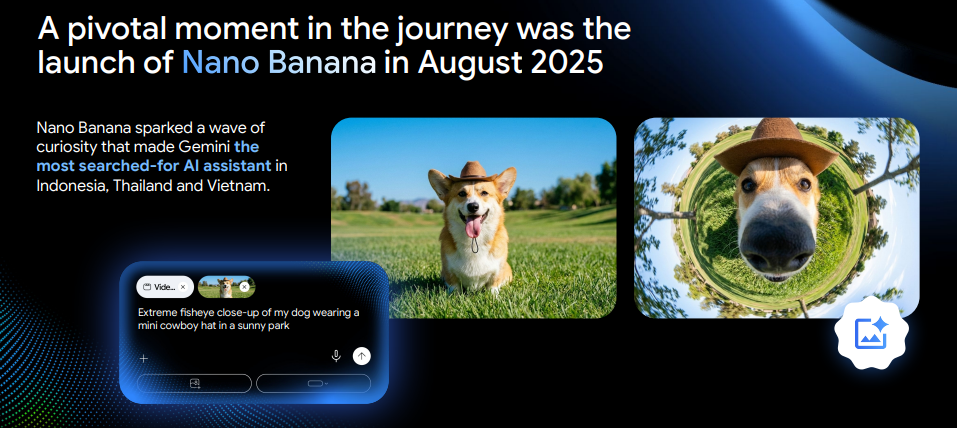 A pivotal moment in the journey was the launch of Nano Banana in August 2025

Nano Banana sparked a wave of curiosity that made Gemini the most searched-for AI assistant in Indonesia, Thailand and Vietnam.

Vide... ×

Extreme fisheye close-up of my dog wearing a mini cowboy hat in a sunny park

+